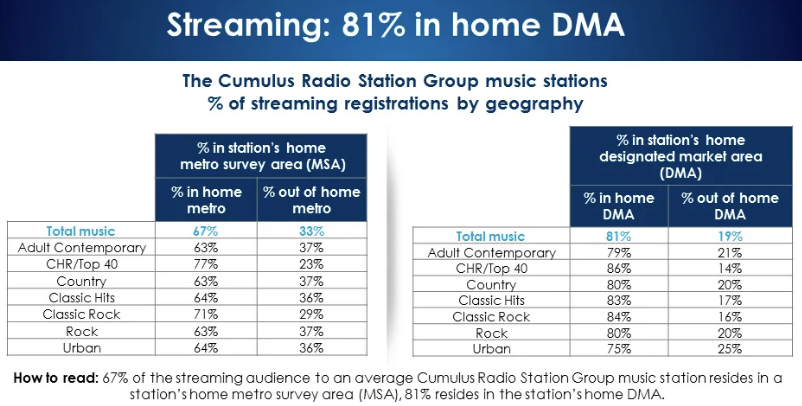 Streaming: 81% in home DMA

The Cumulus Radio Station Group music stations
% of streaming registrations by geography

| | % in station's home metro survey area (MSA) | |
|---|---|---|
| | % in home metro | % out of home metro |
| Total music | 67% | 33% |
| Adult Contemporary | 63% | 37% |
| CHR/Top 40 | 77% | 23% |
| Country | 63% | 37% |
| Classic Hits | 64% | 36% |
| Classic Rock | 71% | 29% |
| Rock | 63% | 37% |
| Urban | 64% | 36% |

| | % in station's home designated market area (DMA) | |
|---|---|---|
| | % in home DMA | % out of home DMA |
| Total music | 81% | 19% |
| Adult Contemporary | 79% | 21% |
| CHR/Top 40 | 86% | 14% |
| Country | 80% | 20% |
| Classic Hits | 83% | 17% |
| Classic Rock | 84% | 16% |
| Rock | 80% | 20% |
| Urban | 75% | 25% |

How to read: 67% of the streaming audience to an average Cumulus Radio Station Group music station resides in a station's home metro survey area (MSA), 81% resides in the station's home DMA.